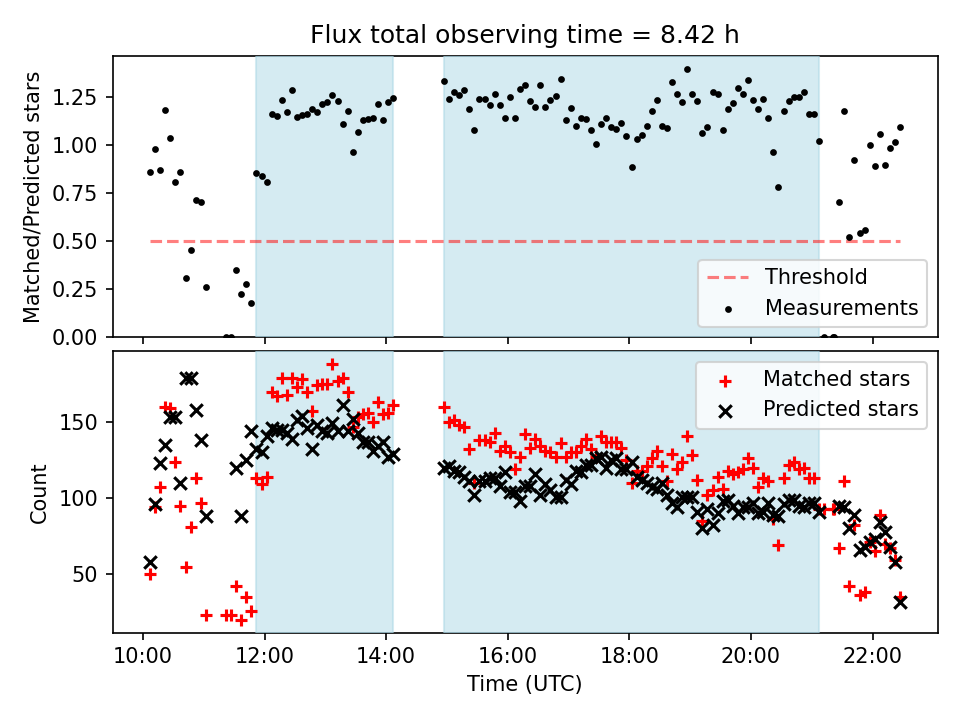 Flux total observing time = 8.42 h

Matched/Predicted stars

1.25
1.00
0.75
0.50
0.25
0.00

Threshold
Measurements

Count

150
100
50

Matched stars
Predicted stars

10:00
12:00
14:00
16:00
18:00
20:00
22:00

Time (UTC)